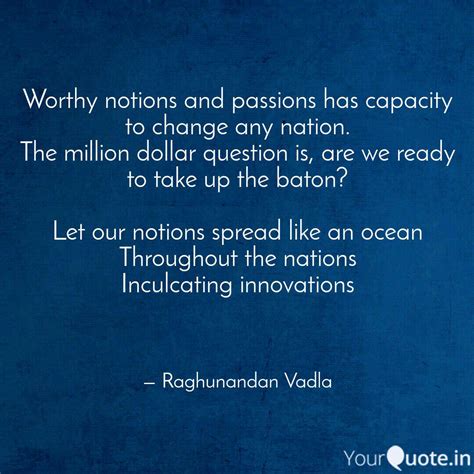 Worthy notions and passions has capacity to change any nation.
The million dollar question is, are we ready to take up the baton?

Let our notions spread like an ocean
Throughout the nations
Inculcating innovations

— Raghunandan Vadla

YourQuote.in